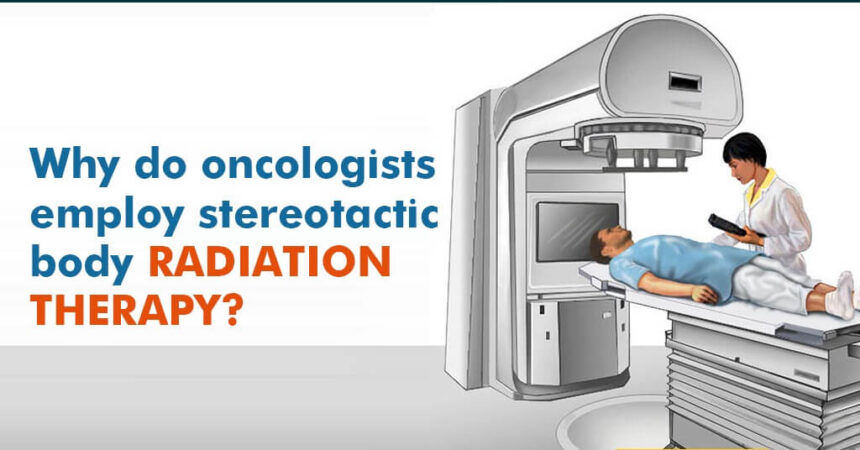 Why do oncologists employ stereotactic body RADIATION THERAPY?